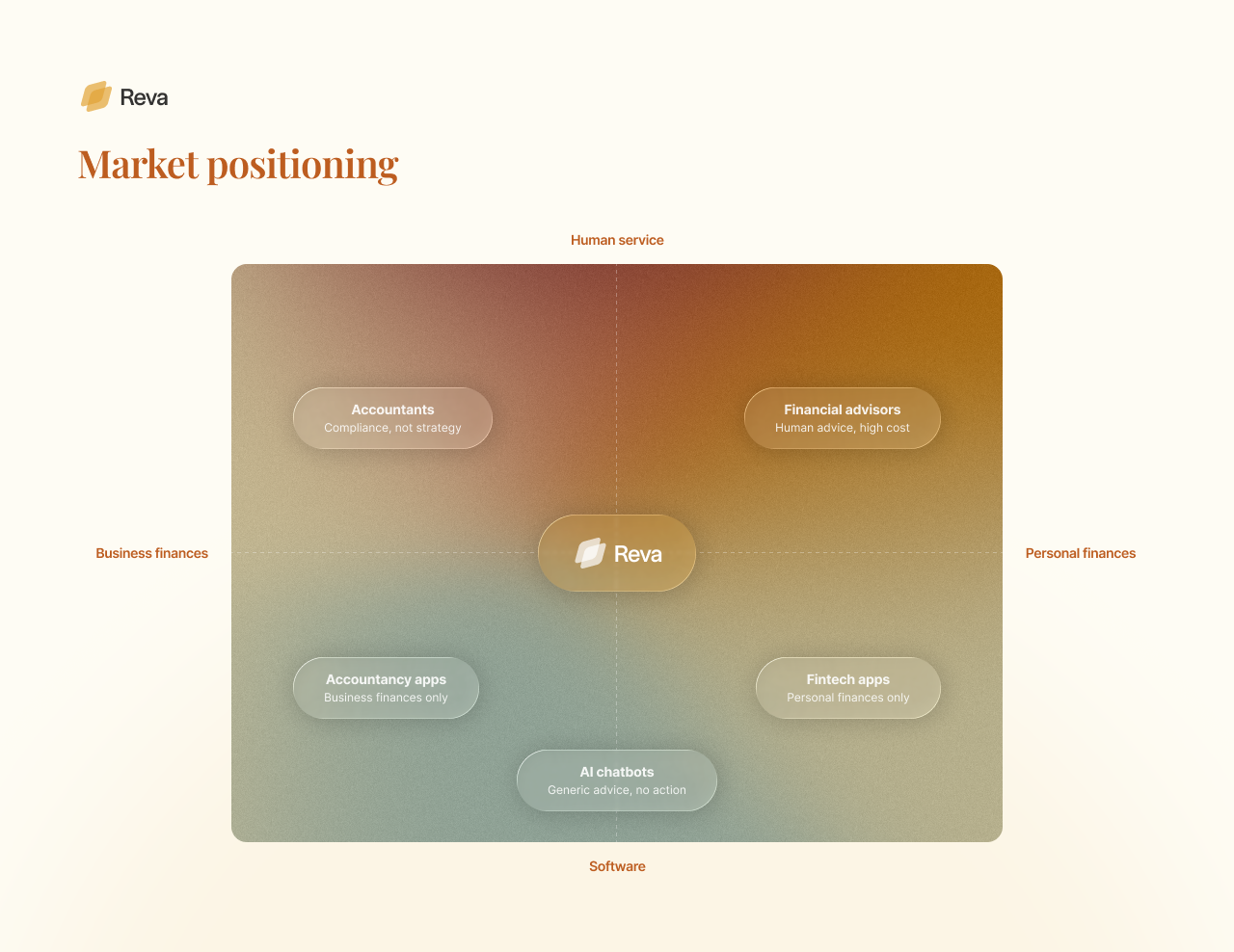 Reva

Market positioning

Human service

Accountants
Compliance, not strategy

Financial advisors
Human advice, high cost

Business finances

Reva

Personal finances

Accountancy apps
Business finances only

Fintech apps
Personal finances only

AI chatbots
Generic advice, no action

Software